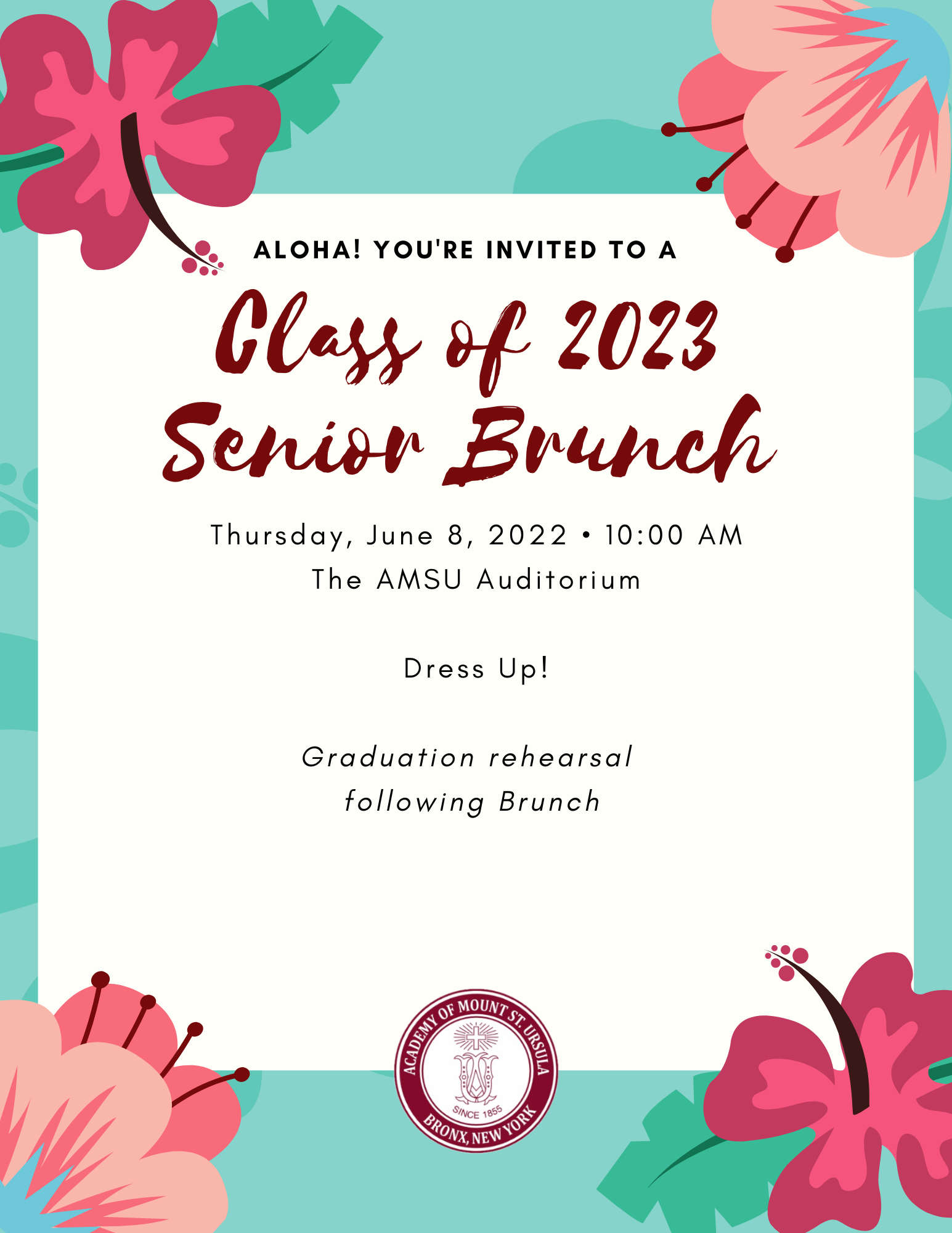 ALOHA! YOU'RE INVITED TO A

Class of 2023 Senior Brunch

Thursday, June 8, 2022 • 10:00 AM
The AMSU Auditorium

Dress Up!

Graduation rehearsal following Brunch

ACADEMY OF MOUNT ST. URSULA
SINCE 1855
BRONX, NEW YORK